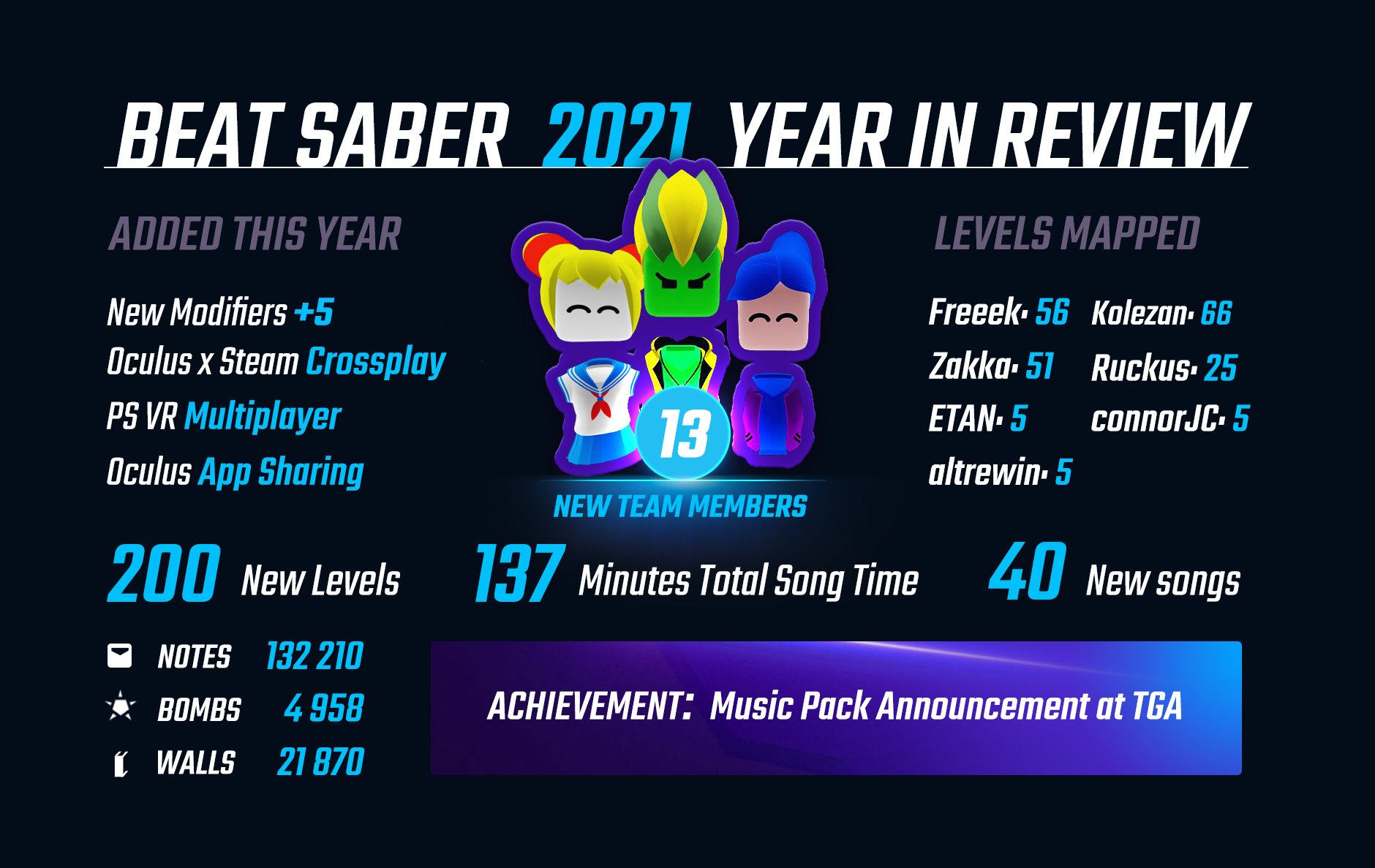 BEAT SABER 2021 YEAR IN REVIEW

ADDED THIS YEAR

New Modifiers +5
Oculus x Steam Crossplay
PS VR Multiplayer
Oculus App Sharing

13
NEW TEAM MEMBERS

LEVELS MAPPED

Freeek· 56
Zakka· 51
ETAN· 5
altrewin· 5
Kolezan· 66
Ruckus· 25
connorJC· 5

200 New Levels
137 Minutes Total Song Time
40 New songs

NOTES 132 210
BOMBS 4 958
WALLS 21 870

ACHIEVEMENT: Music Pack Announcement at TGA